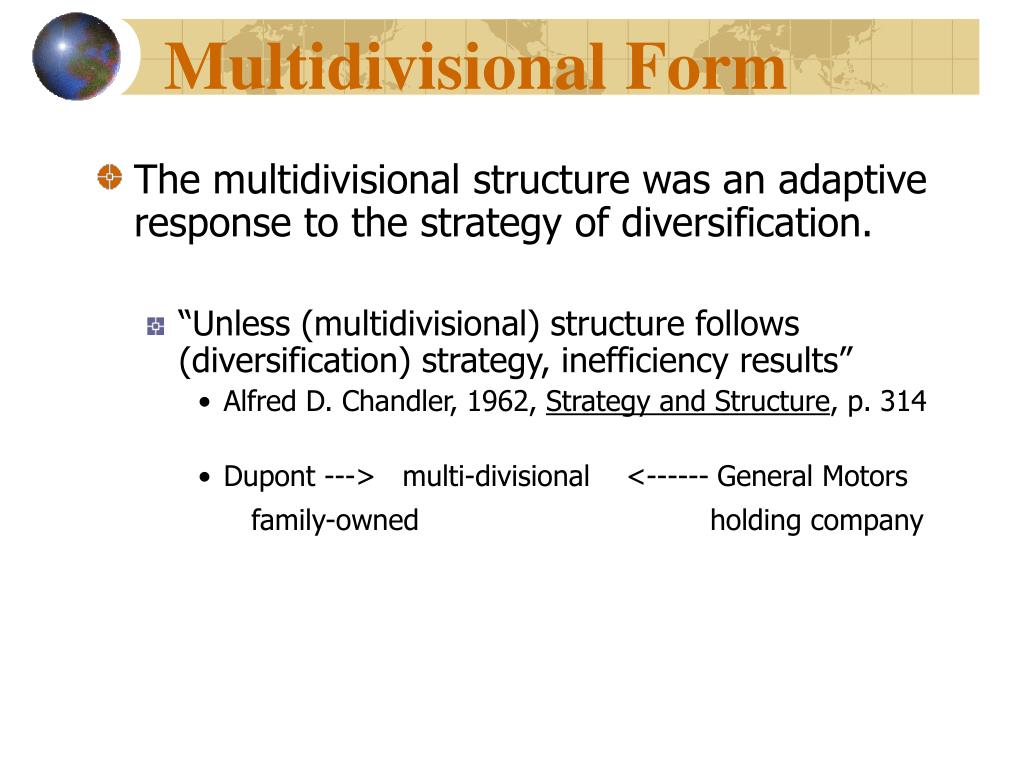 Multidivisional Form

The multidivisional structure was an adaptive response to the strategy of diversification.

“Unless (multidivisional) structure follows (diversification) strategy, inefficiency results”

• Alfred D. Chandler, 1962, Strategy and Structure, p. 314

• Dupont ---> multi-divisional <------ General Motors

family-owned holding company